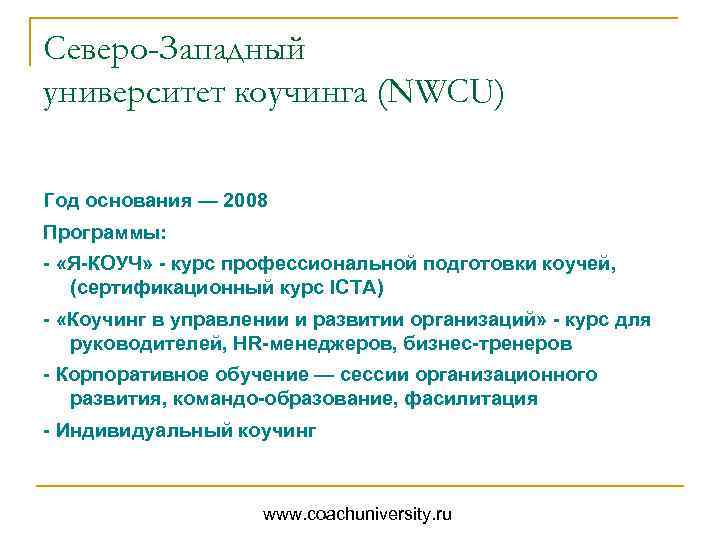 Северо-Западный
университет коучинга (NWCU)

Год основания — 2008

Программы:

- «Я-КОУЧ» - курс профессиональной подготовки коучей, (сертификационный курс ICTA)

- «Коучинг в управлении и развитии организаций» - курс для руководителей, HR-менеджеров, бизнес-тренеров

- Корпоративное обучение — сессии организационного развития, командо-образование, фасилитация

- Индивидуальный коучинг

www.coachuniversity.ru